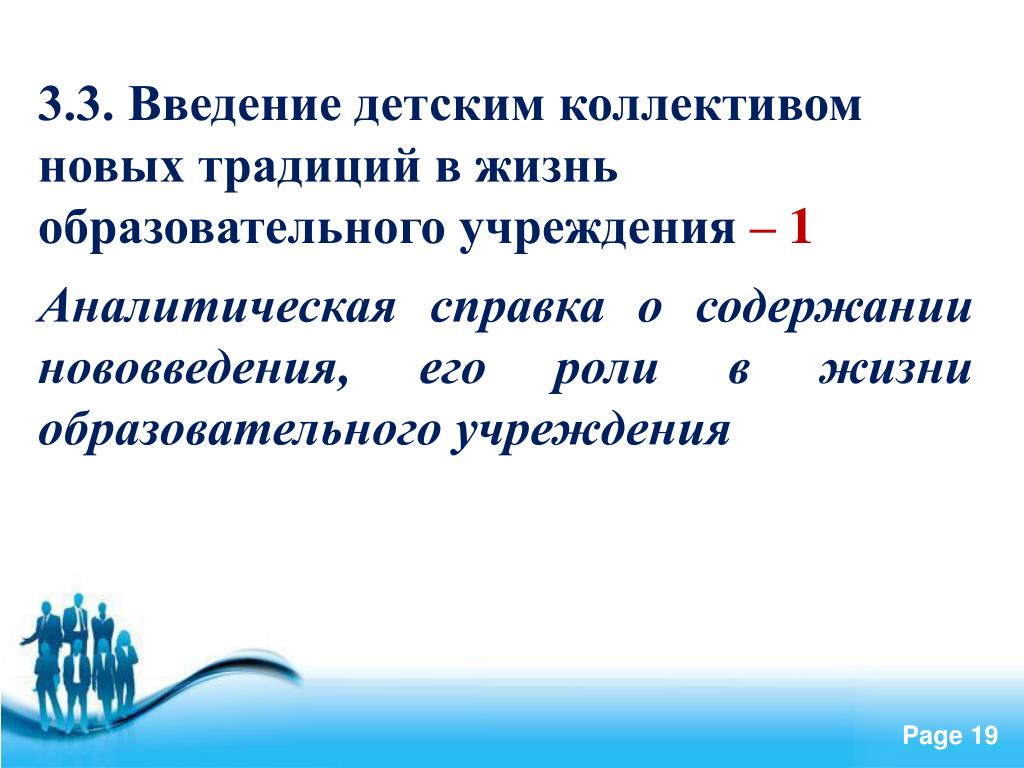 3.3. Введение детским коллективом новых традиций в жизнь образовательного учреждения – 1

Аналитическая справка о содержании нововведения, его роли в жизни образовательного учреждения

Page 19